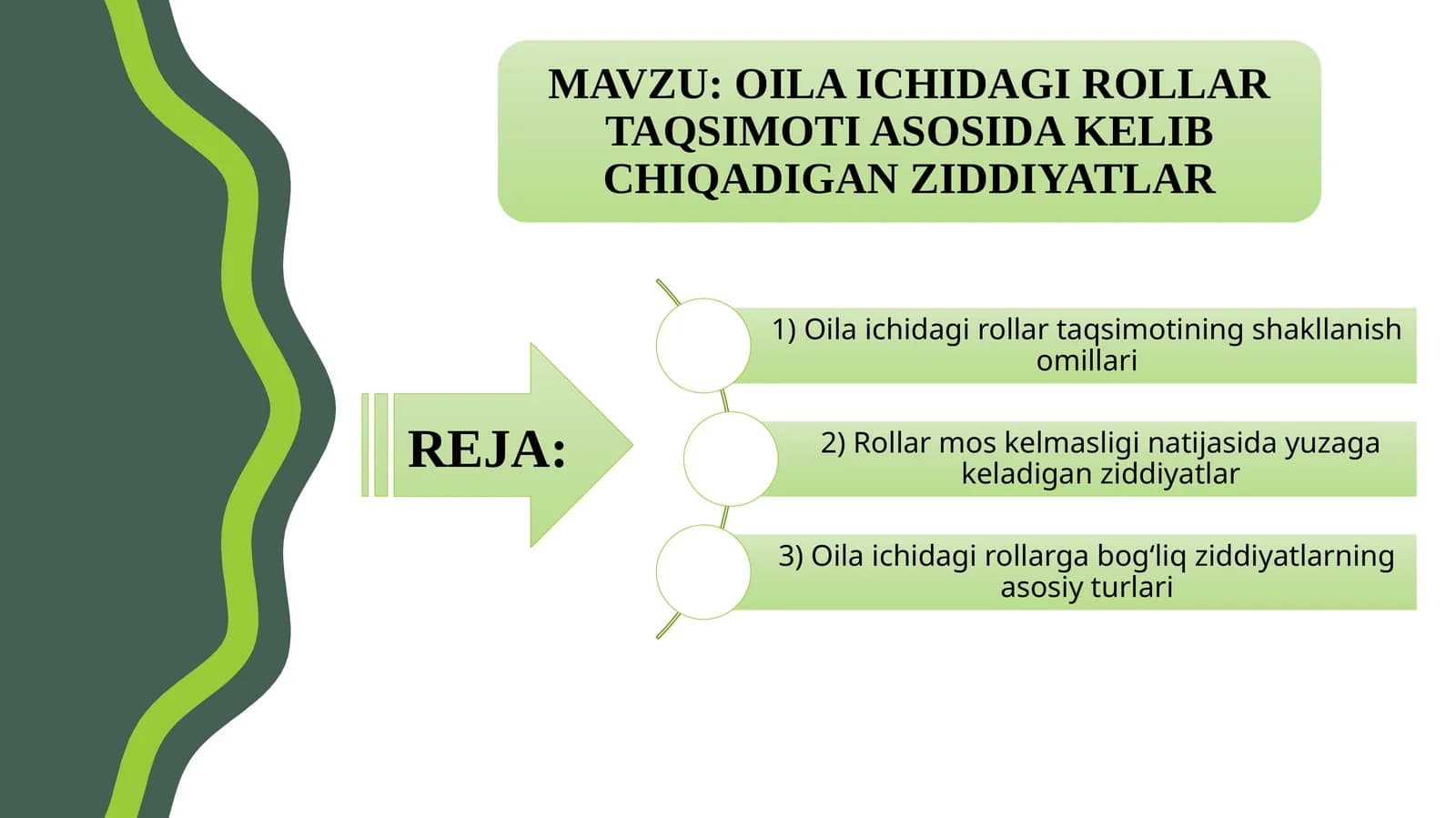 MAVZU: OILA ICHIDAGI ROLLAR TAQSIMOTI ASOSIDA KELIB CHIQADIGAN ZIDDIYATLAR

REJA:

1) Oila ichidagi rollar taqsimotining shakllanish omillari

2) Rollar mos kelmasligi natijasida yuzaga keladigan ziddiyatlar

3) Oila ichidagi rollarga bog‘liq ziddiyatlarning asosiy turlari